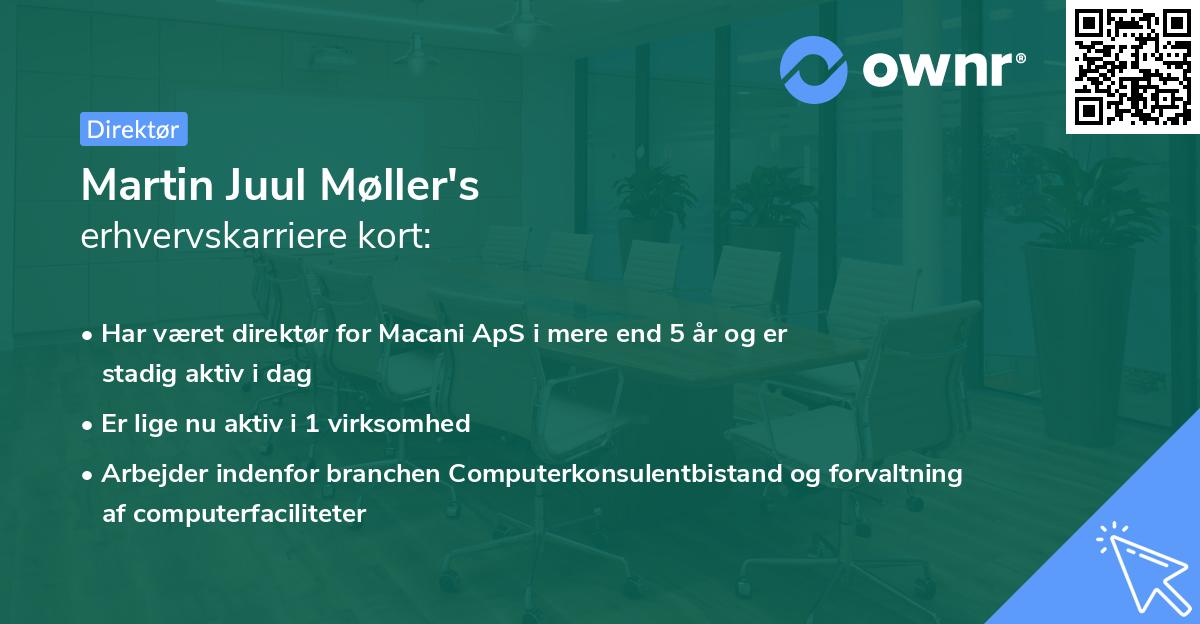 ownr®

Direktør

Martin Juul Møller's
erhvervskarriere kort:

• Har været direktør for Macani ApS i mere end 5 år og er stadig aktiv i dag

• Er lige nu aktiv i 1 virksomhed

• Arbejder indenfor branchen Computerkonsulentbistand og forvaltning af computerfaciliteter